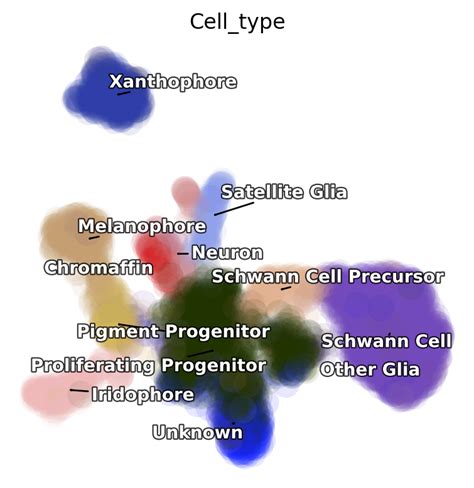 Cell_type

Xanthophore

Satellite Glia

Melanophore

Neuron

Chromaffin

Schwann Cell Precursor

Pigment Progenitor

Schwann Cell

Proliferating Progenitor

Other Glia

Iridophore

Unknown